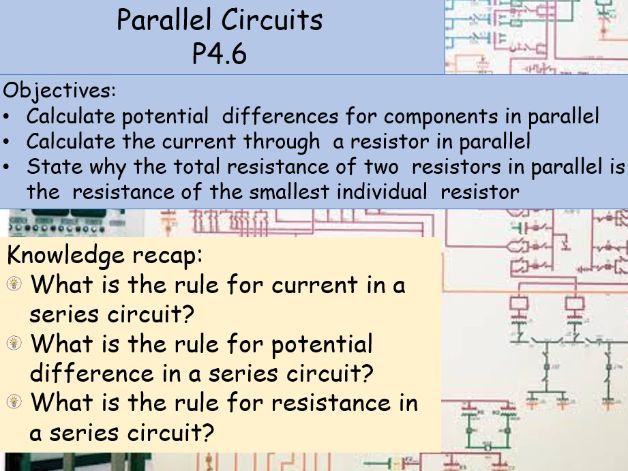 Parallel Circuits
P4.6

Objectives:
• Calculate potential differences for components in parallel
• Calculate the current through a resistor in parallel
• State why the total resistance of two resistors in parallel is the resistance of the smallest individual resistor

Knowledge recap:
What is the rule for current in a series circuit?
What is the rule for potential difference in a series circuit?
What is the rule for resistance in a series circuit?